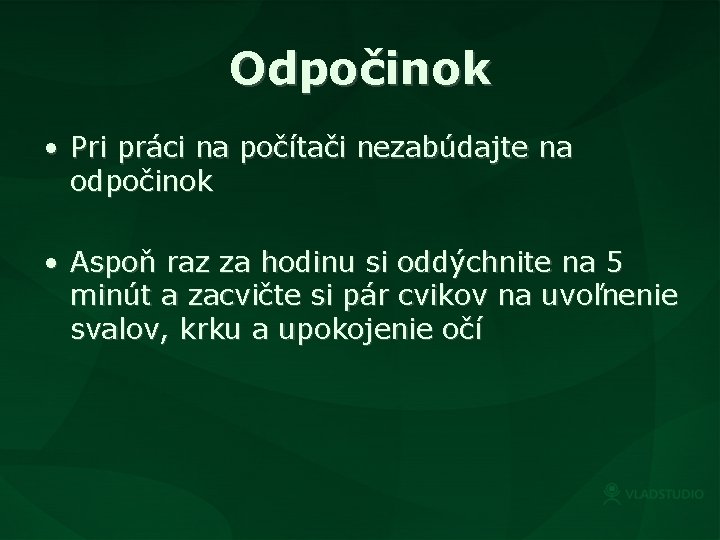 Odpočinok

• Pri práci na počítači nezabúdajte na odpočinok

• Aspoň raz za hodinu si oddýchnite na 5 minút a zacvičte si pár cvikov na uvoľnenie svalov, krku a upokojenie očí

VLADSTUDIO